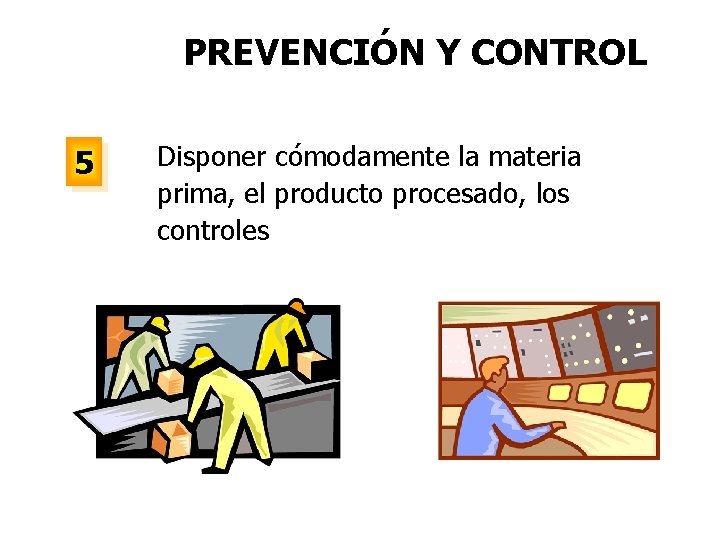 PREVENCIÓN Y CONTROL

5

Disponer cómodamente la materia prima, el producto procesado, los controles